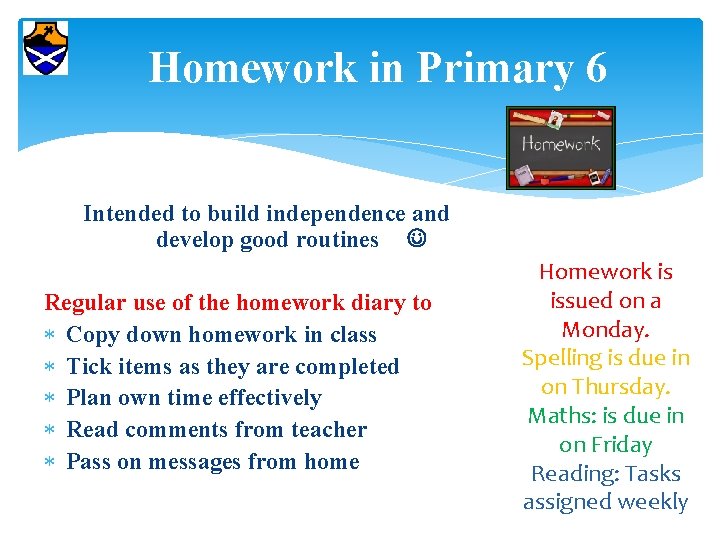 Homework in Primary 6

Homework

Intended to build independence and develop good routines ☺

Regular use of the homework diary to
* Copy down homework in class
* Tick items as they are completed
* Plan own time effectively
* Read comments from teacher
* Pass on messages from home

Homework is issued on a Monday.
Spelling is due in on Thursday.
Maths: is due in on Friday
Reading: Tasks assigned weekly